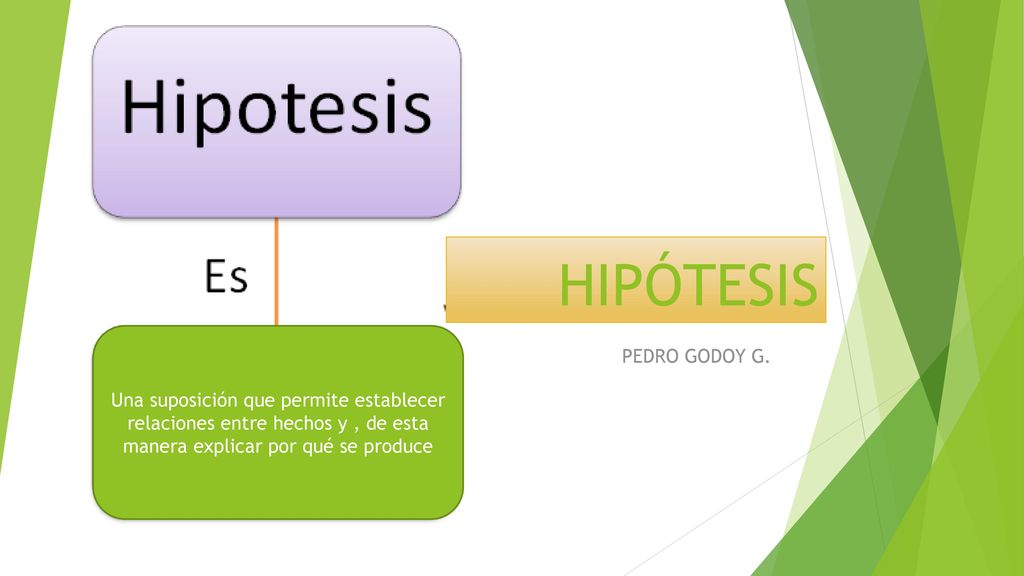 Hipotesis

Es

Una suposición que permite establecer relaciones entre hechos y , de esta manera explicar por qué se produce

HIPÓTESIS

PEDRO GODOY G.